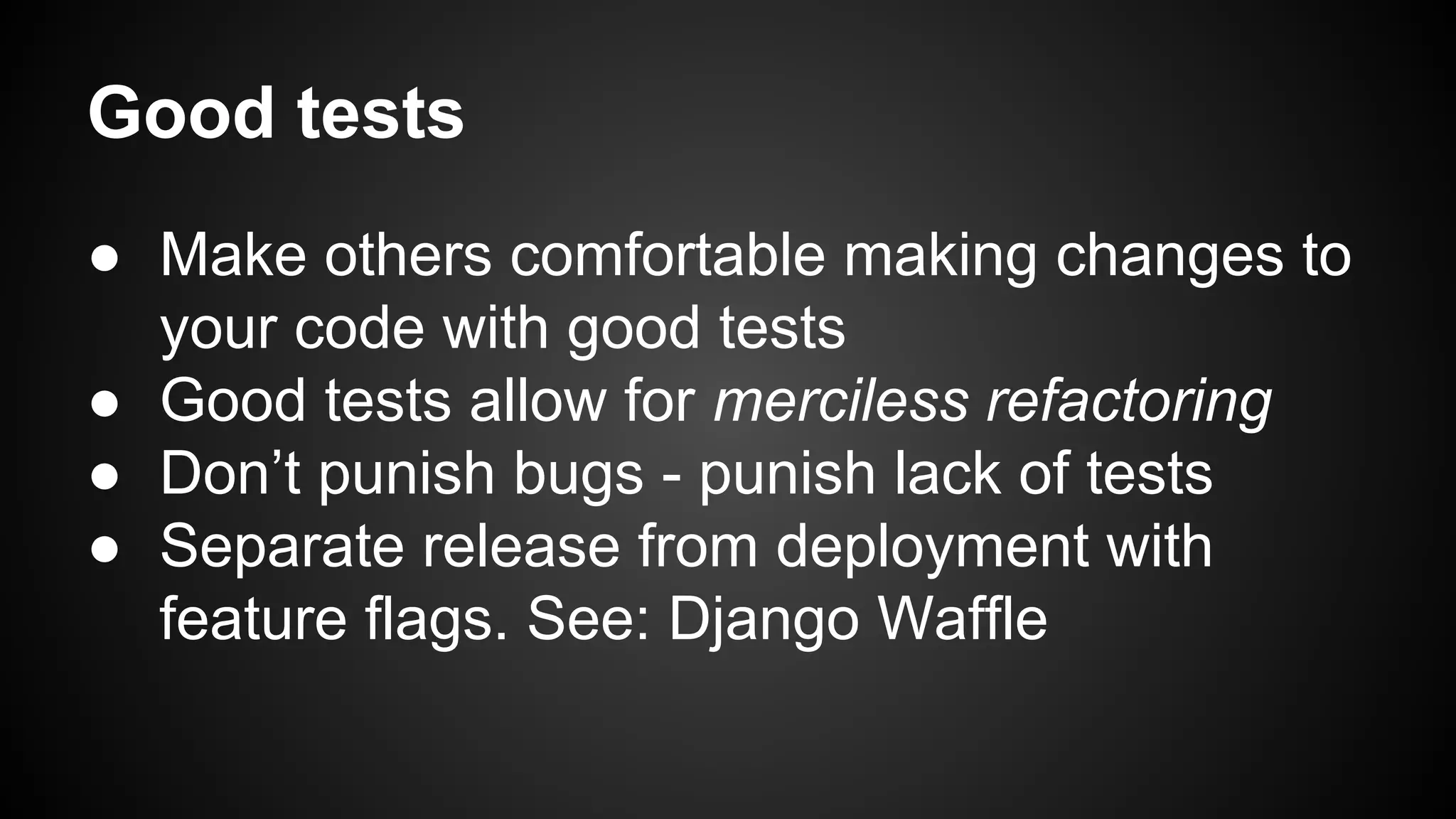 Good tests

● Make others comfortable making changes to your code with good tests
● Good tests allow for merciless refactoring
● Don’t punish bugs - punish lack of tests
● Separate release from deployment with feature flags. See: Django Waffle